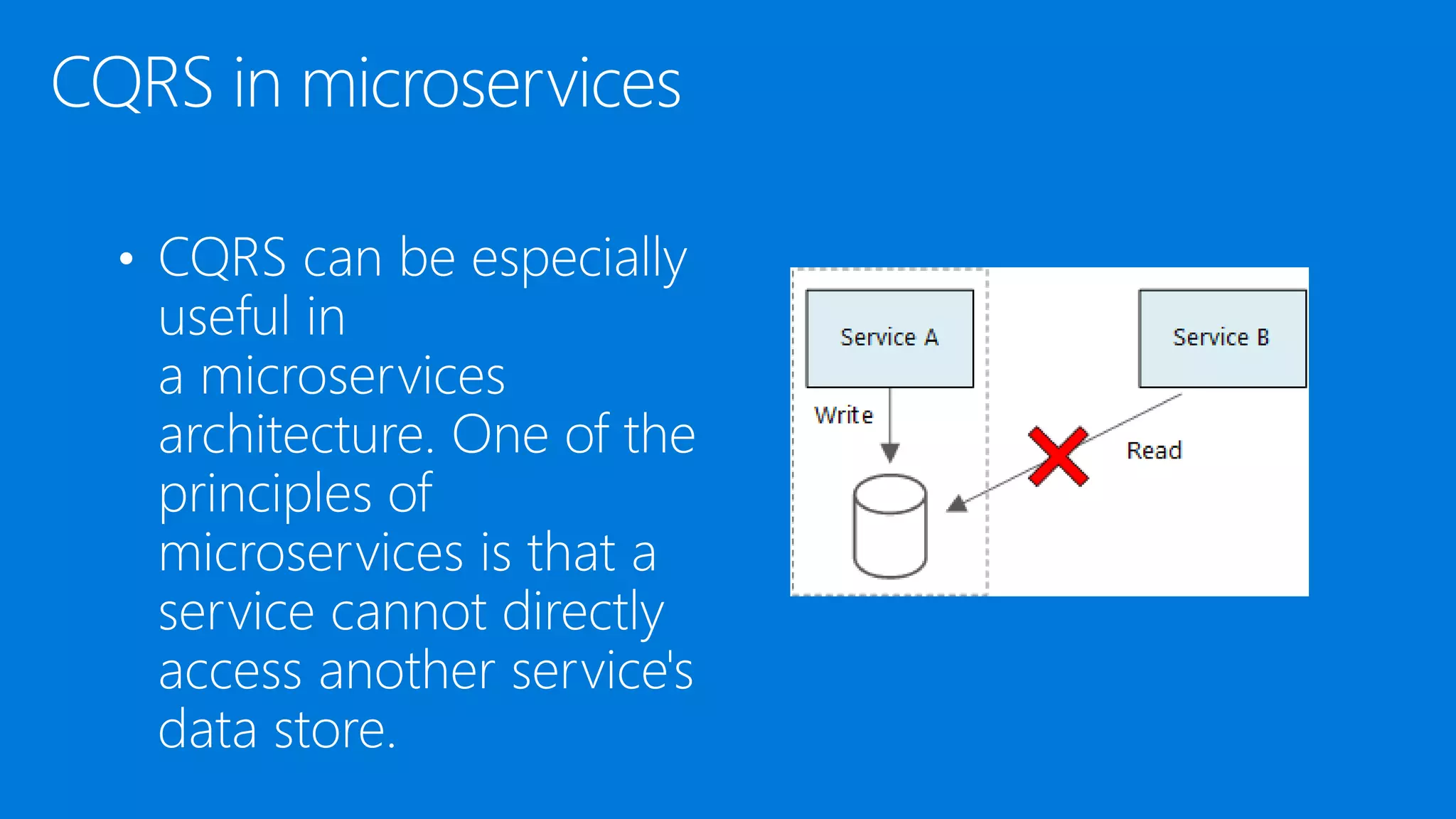 CQRS in microservices

• CQRS can be especially useful in a microservices architecture. One of the principles of microservices is that a service cannot directly access another service's data store.

Service A

Service B

Write

Read